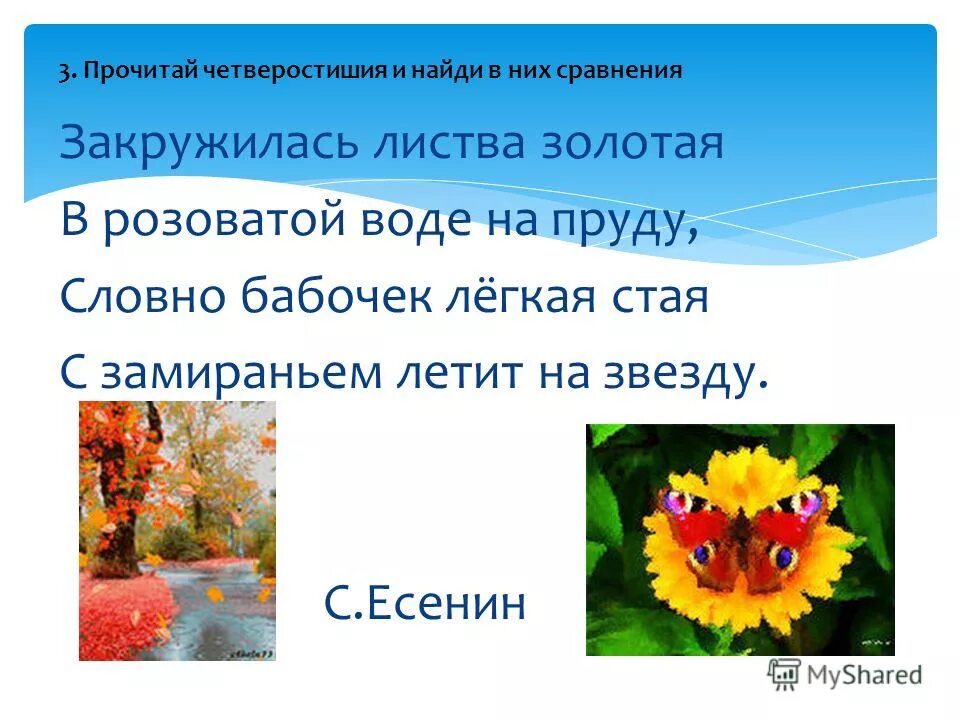 3. Прочитай четверостишия и найди в них сравнения

Закружилась листва золотая
В розоватой воде на пруду,
Словно бабочек лёгкая стая
С замираньем летит на звезду.

С.Есенин

MyShared